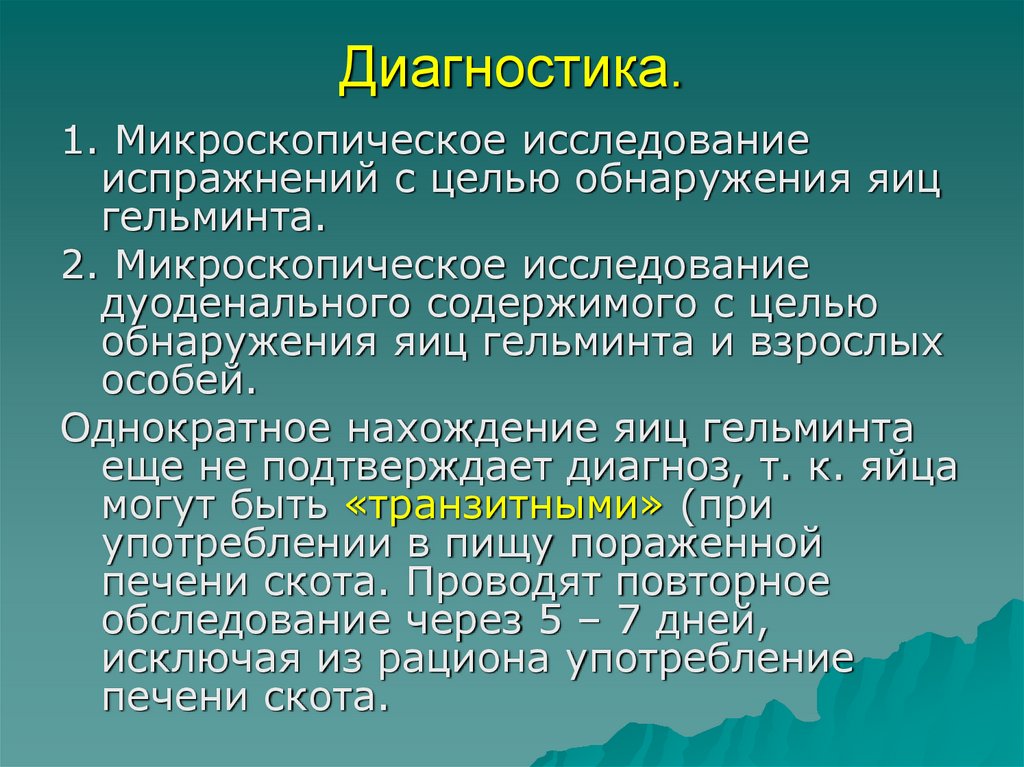 Диагностика.

1. Микроскопическое исследование испражнений с целью обнаружения яиц гельминта.

2. Микроскопическое исследование дуоденального содержимого с целью обнаружения яиц гельминта и взрослых особей.

Однократное нахождение яиц гельминта еще не подтверждает диагноз, т. к. яйца могут быть «транзитными» (при употреблении в пищу пораженной печени скота. Проводят повторное обследование через 5 – 7 дней, исключая из рациона употребление печени скота.